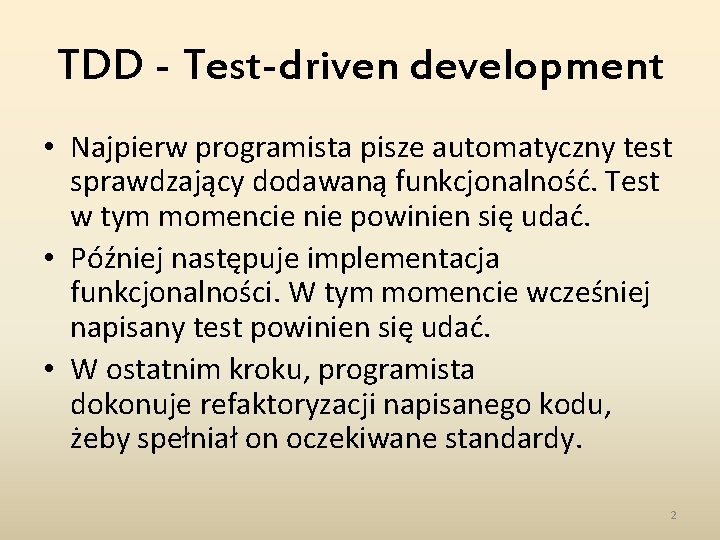 TDD - Test-driven development

• Najpierw programista pisze automatyczny test sprawdzający dodawaną funkcjonalność. Test w tym momencie nie powinien się udać.
• Później następuje implementacja funkcjonalności. W tym momencie wcześniej napisany test powinien się udać.
• W ostatnim kroku, programista dokonuje refaktoryzacji napisanego kodu, żeby spełniał on oczekiwane standardy.

2